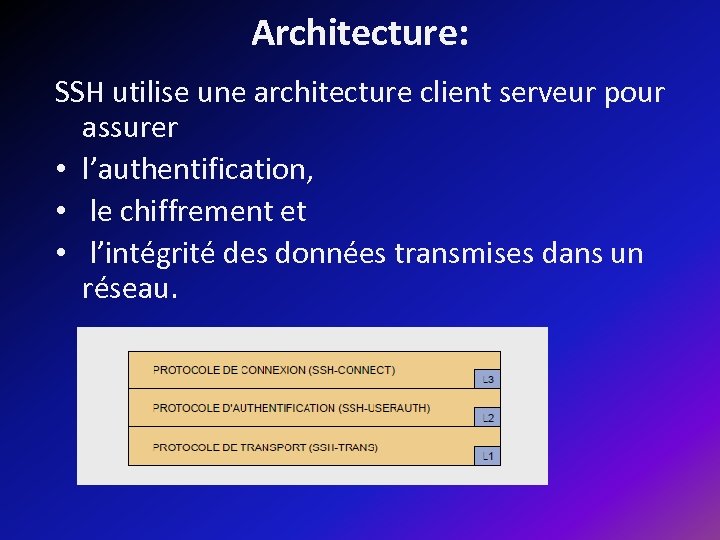 Architecture:

SSH utilise une architecture client serveur pour assurer

• l’authentification,
• le chiffrement et
• l’intégrité des données transmises dans un réseau.

PROTOCOLE DE CONNEXION (SSH-CONNECT) L3
PROTOCOLE D'AUTHENTIFICATION (SSH-USERAUTH) L2
PROTOCOLE DE TRANSPORT (SSH-TRANS) L1